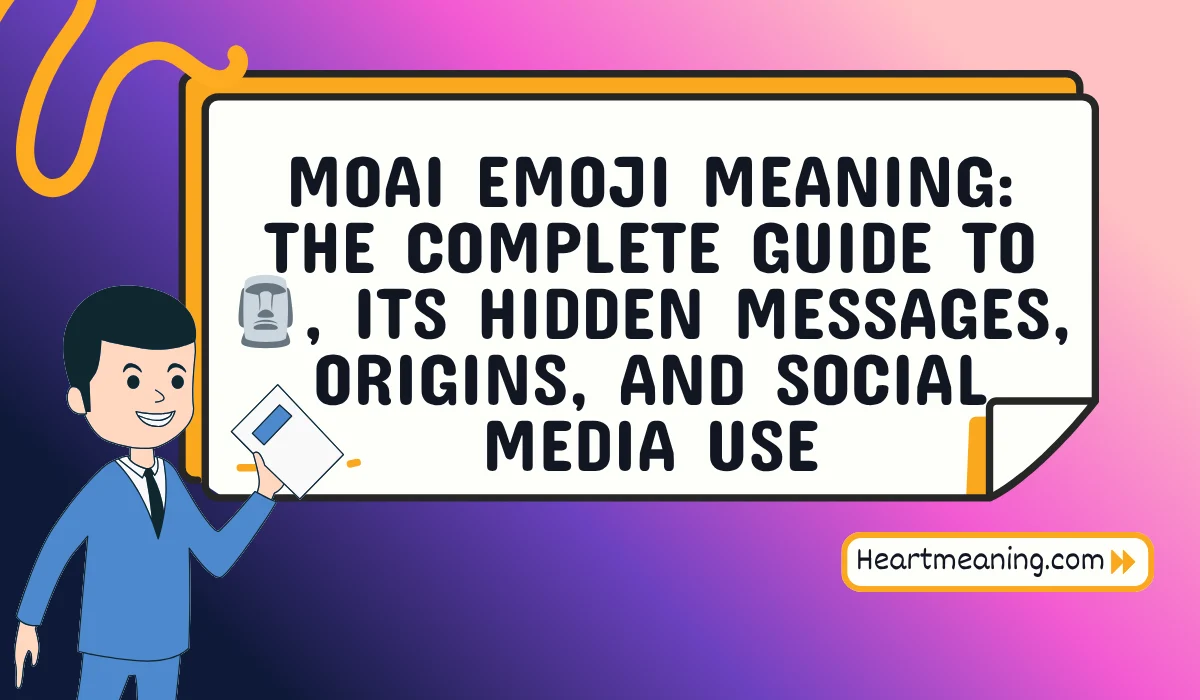 MOAI EMOJI MEANING: THE COMPLETE GUIDE TO 🗿, ITS HIDDEN MESSAGES, ORIGINS, AND SOCIAL MEDIA USE

Heartmeaning.com